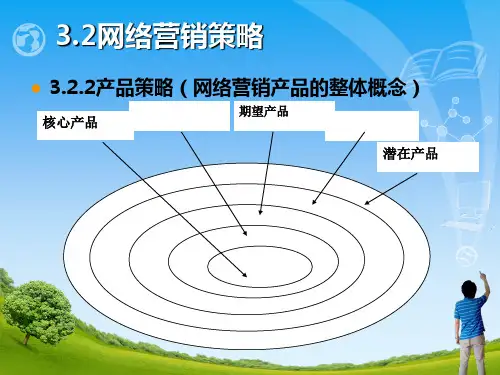 3.2网络营销策略

3.2.2产品策略（网络营销产品的整体概念）

核心产品

期望产品

潜在产品